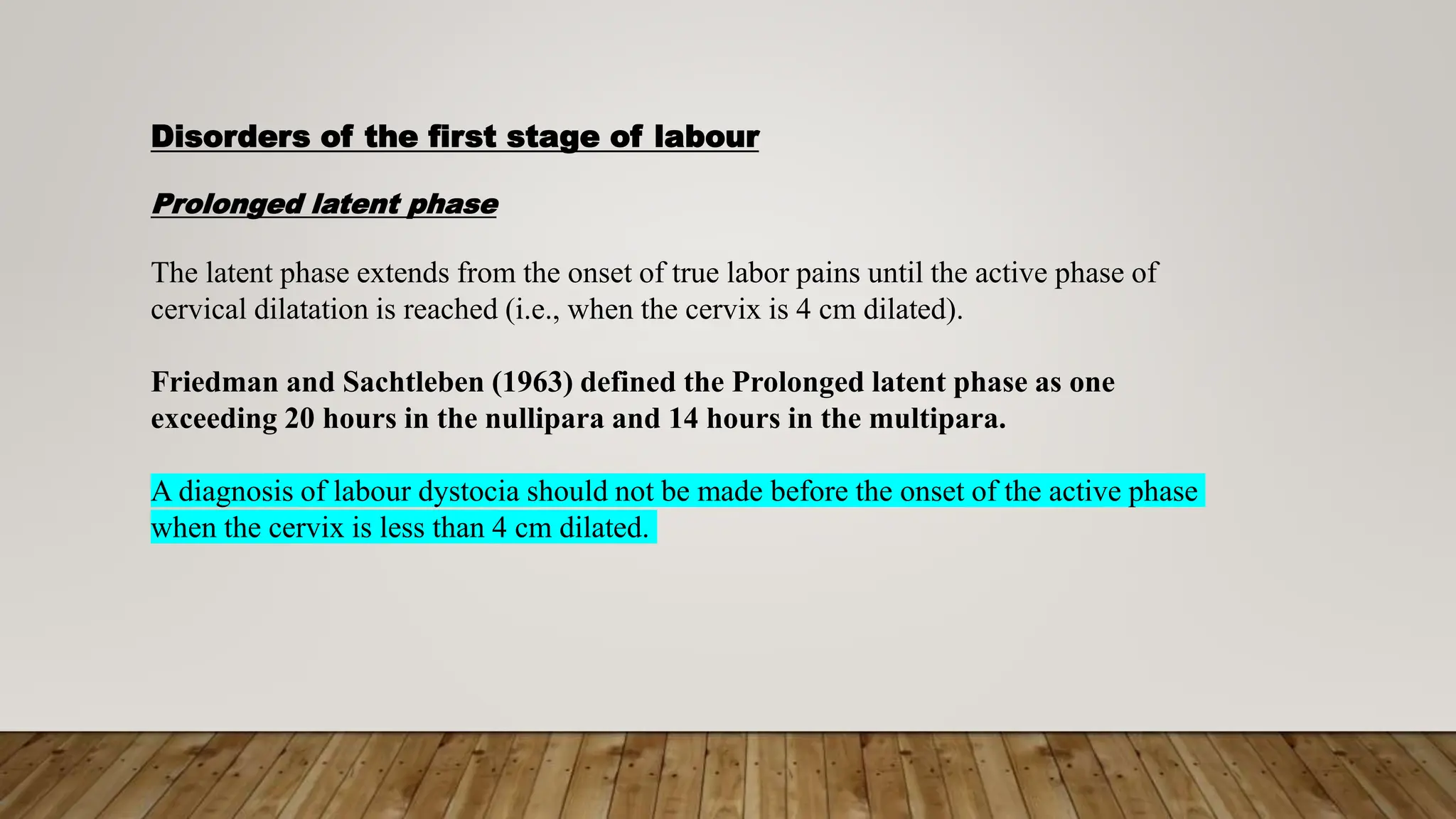 Disorders of the first stage of labour

Prolonged latent phase

The latent phase extends from the onset of true labor pains until the active phase of cervical dilatation is reached (i.e., when the cervix is 4 cm dilated).

Friedman and Sachtleben (1963) defined the Prolonged latent phase as one exceeding 20 hours in the nullipara and 14 hours in the multipara.

A diagnosis of labour dystocia should not be made before the onset of the active phase when the cervix is less than 4 cm dilated.